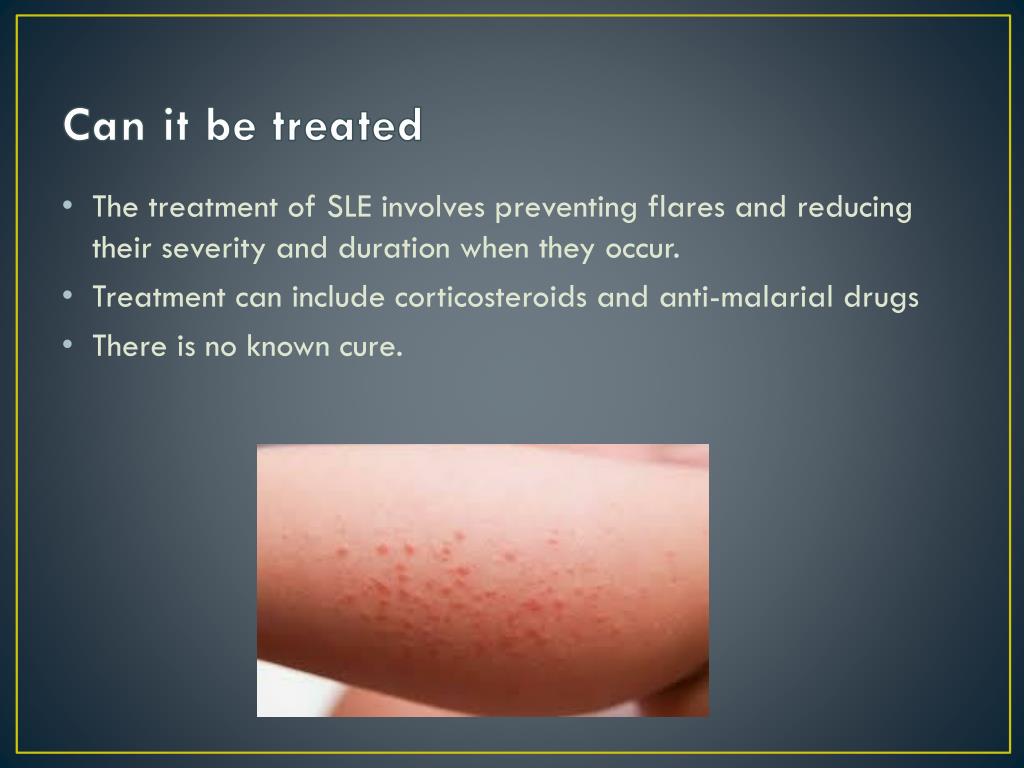 Can it be treated

• The treatment of SLE involves preventing flares and reducing their severity and duration when they occur.
• Treatment can include corticosteroids and anti-malarial drugs
• There is no known cure.